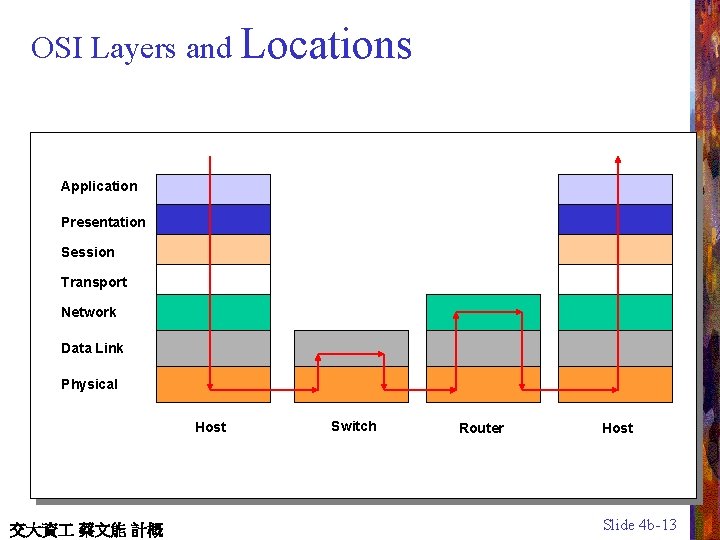 OSI Layers and Locations

Application
Presentation
Session
Transport
Network
Data Link
Physical

Host
Switch
Router
Host

交大資工 蔡文能 計概

Slide 4b-13